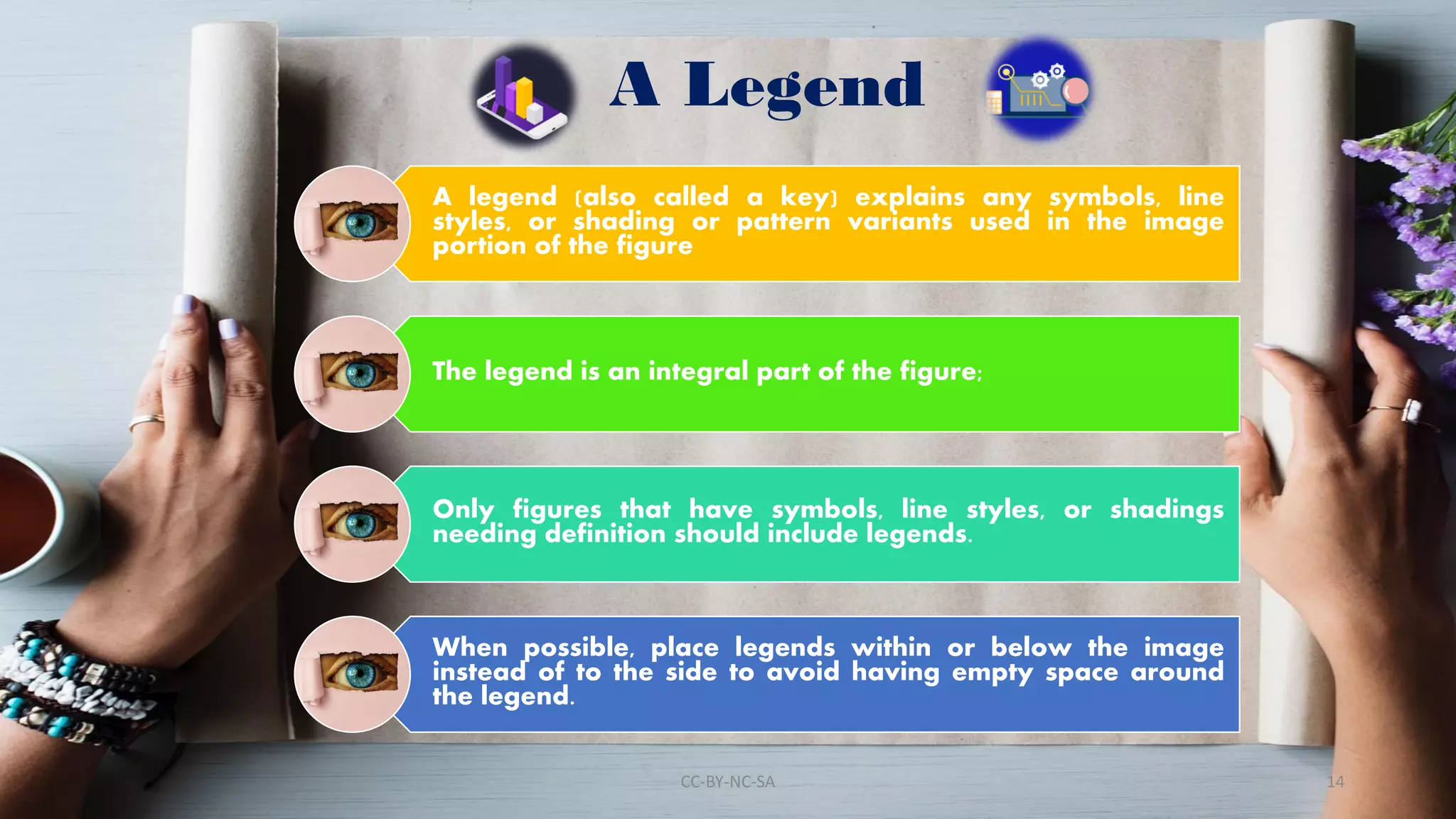 A Legend

A legend (also called a key) explains any symbols, line styles, or shading or pattern variants used in the image portion of the figure

The legend is an integral part of the figure;

Only figures that have symbols, line styles, or shadings needing definition should include legends.

When possible, place legends within or below the image instead of to the side to avoid having empty space around the legend.

CC-BY-NC-SA

14